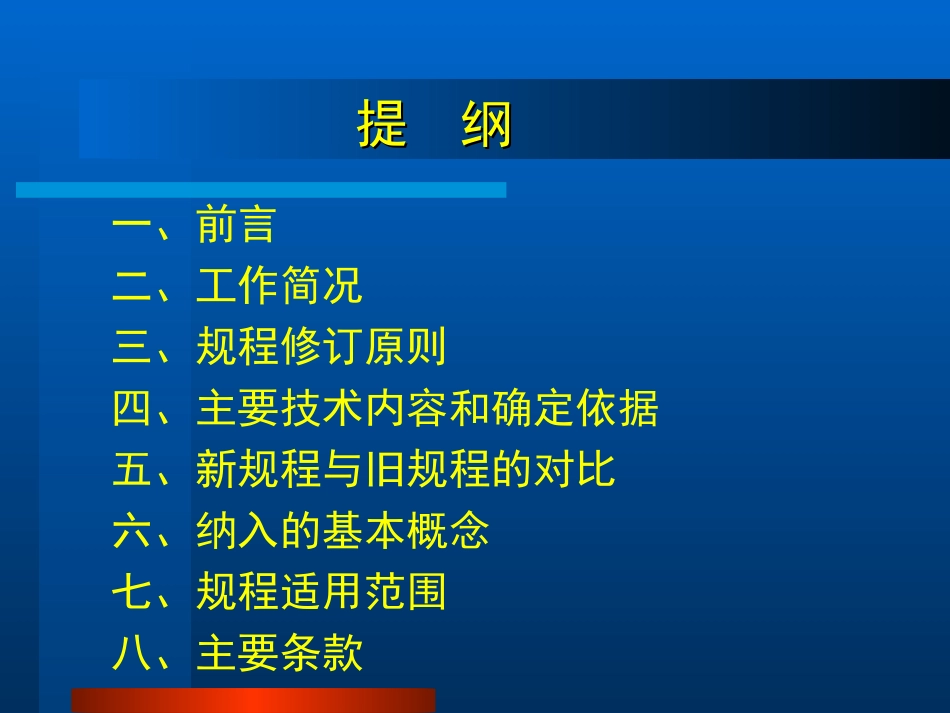 提　纲

一、前言
二、工作简况
三、规程修订原则
四、主要技术内容和确定依据
五、新规程与旧规程的对比
六、纳入的基本概念
七、规程适用范围
八、主要条款